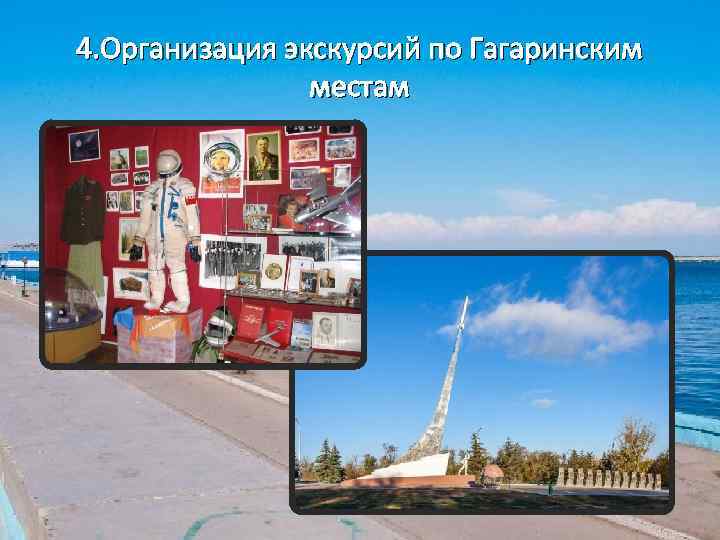 4.Организация экскурсий по Гагаринским местам